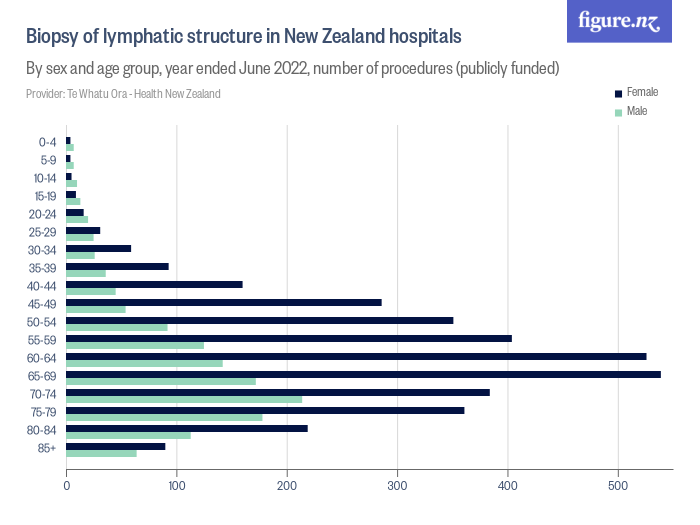 figure.nz

Biopsy of lymphatic structure in New Zealand hospitals

By sex and age group, year ended June 2022, number of procedures (publicly funded)

Provider: Te Whatu Ora - Health New Zealand

Female
Male

0-4
5-9
10-14
15-19
20-24
25-29
30-34
35-39
40-44
45-49
50-54
55-59
60-64
65-69
70-74
75-79
80-84
85+

0
100
200
300
400
500